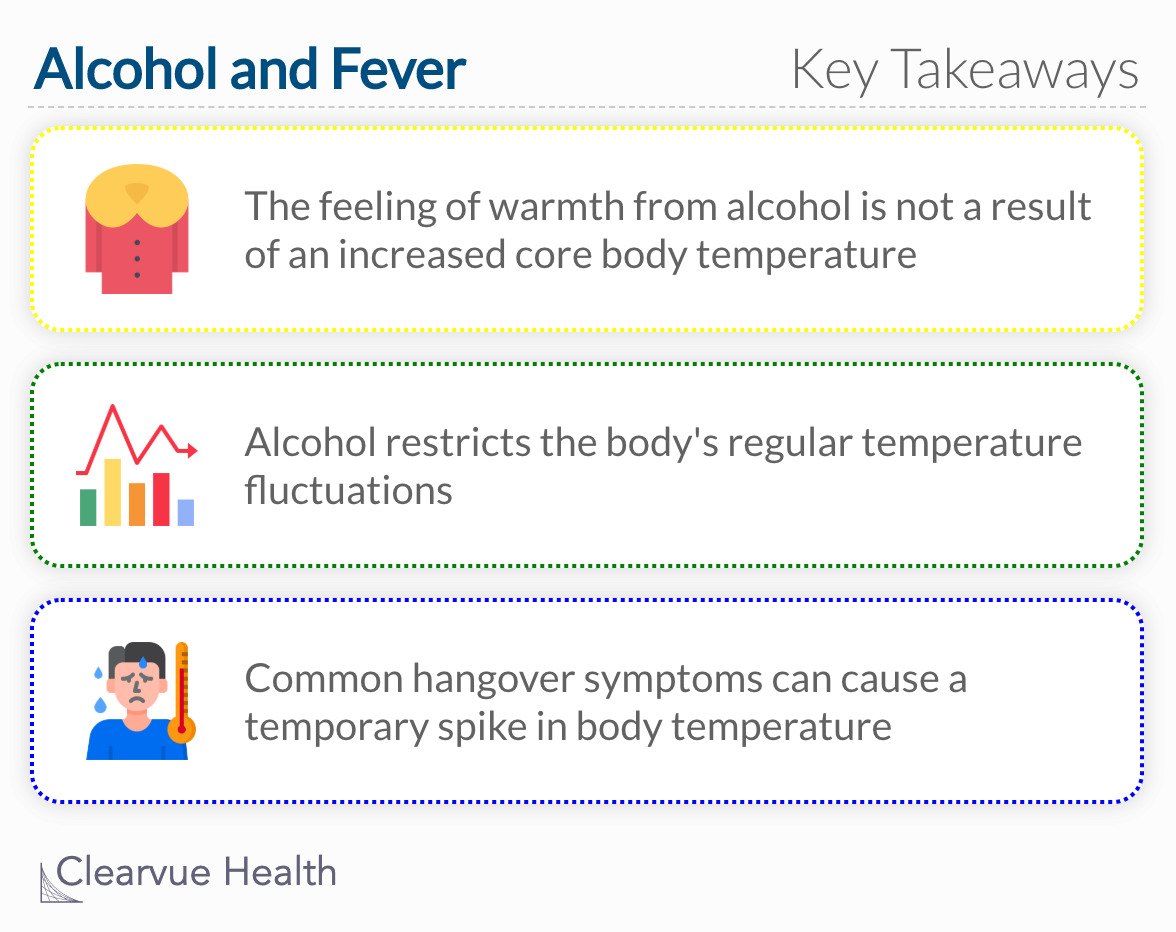 Alcohol and Fever

Key Takeaways

The feeling of warmth from alcohol is not a result of an increased core body temperature

Alcohol restricts the body's regular temperature fluctuations

Common hangover symptoms can cause a temporary spike in body temperature

Clearvue Health